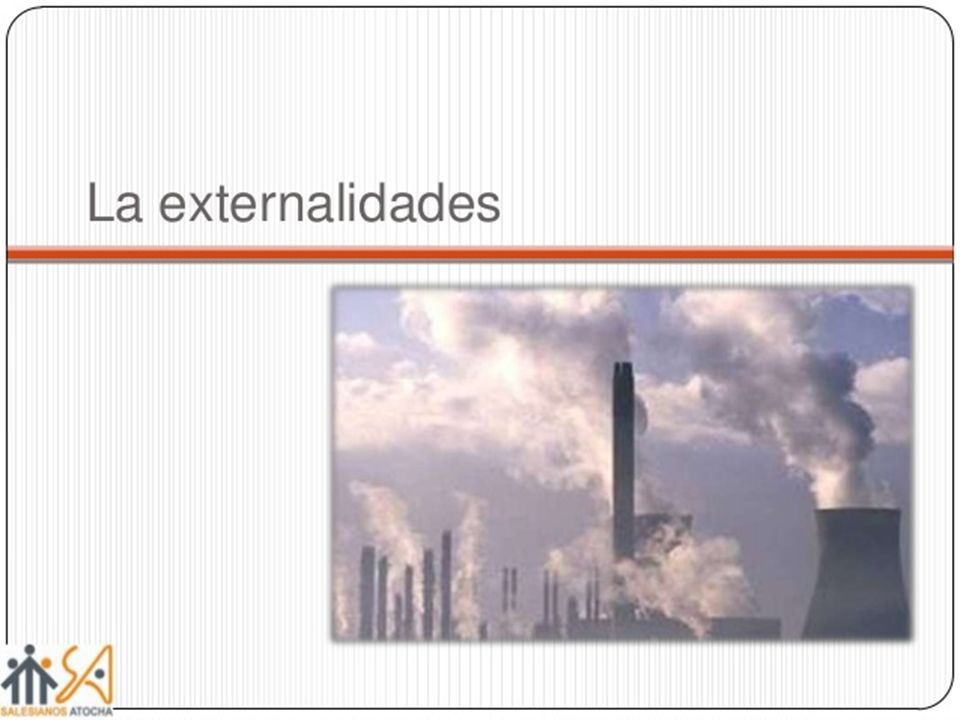 La externalidades

SA
SALESIANOS ATOCHA